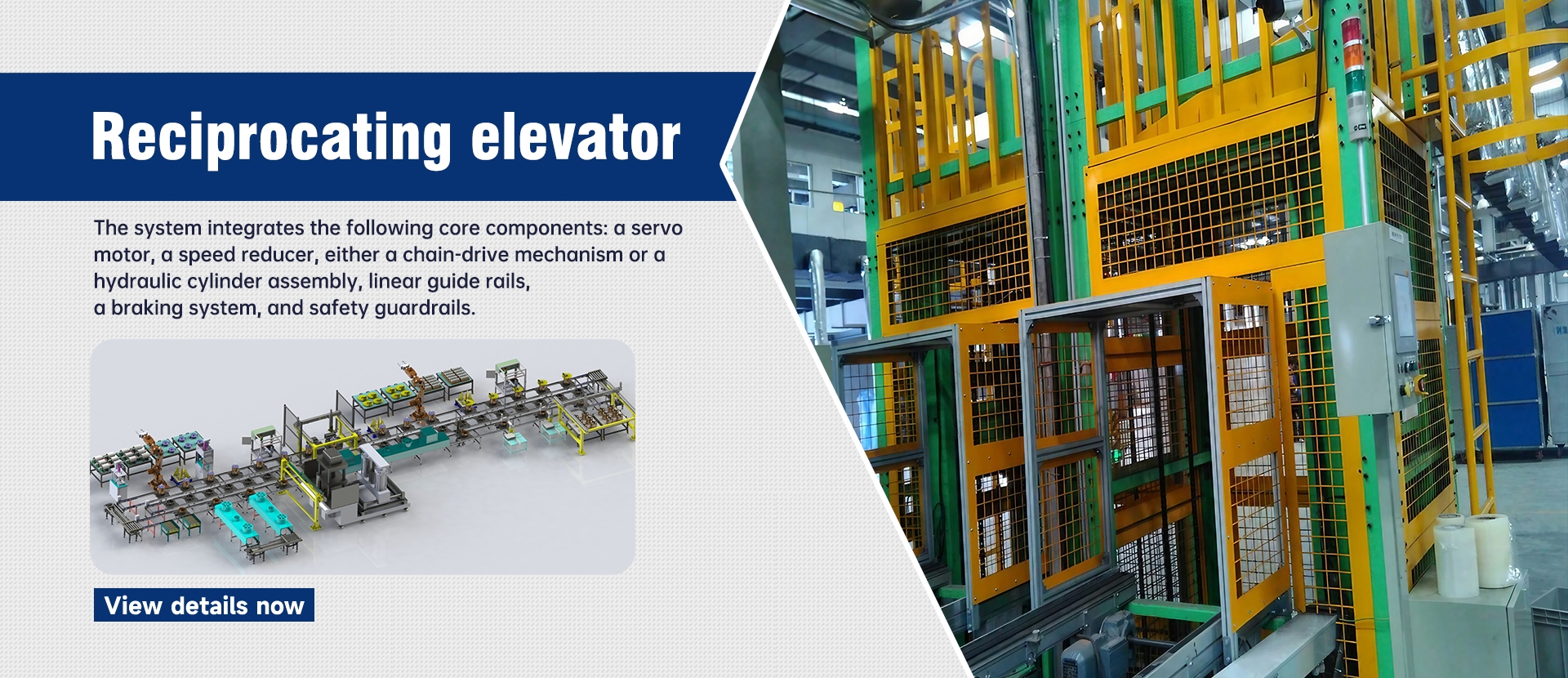 Reciprocating elevator

The system integrates the following core components: a servo motor, a speed reducer, either a chain-drive mechanism or a hydraulic cylinder assembly, linear guide rails, a braking system, and safety guardrails.

View details now